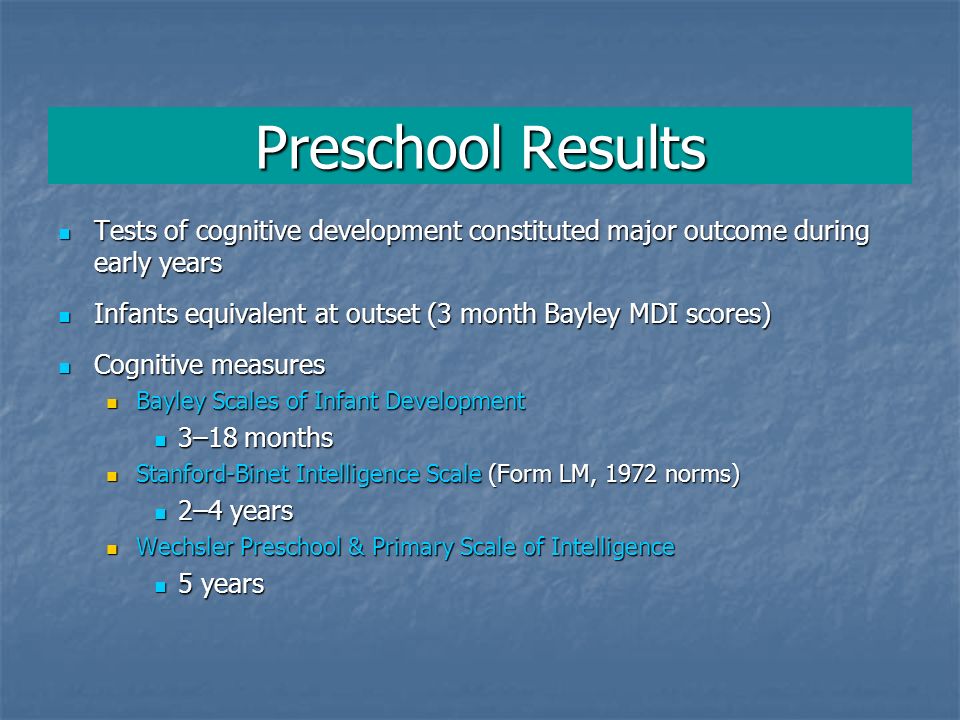 Preschool Results

Tests of cognitive development constituted major outcome during early years

Infants equivalent at outset (3 month Bayley MDI scores)

Cognitive measures

Bayley Scales of Infant Development

3–18 months

Stanford-Binet Intelligence Scale (Form LM, 1972 norms)

2–4 years

Wechsler Preschool & Primary Scale of Intelligence

5 years